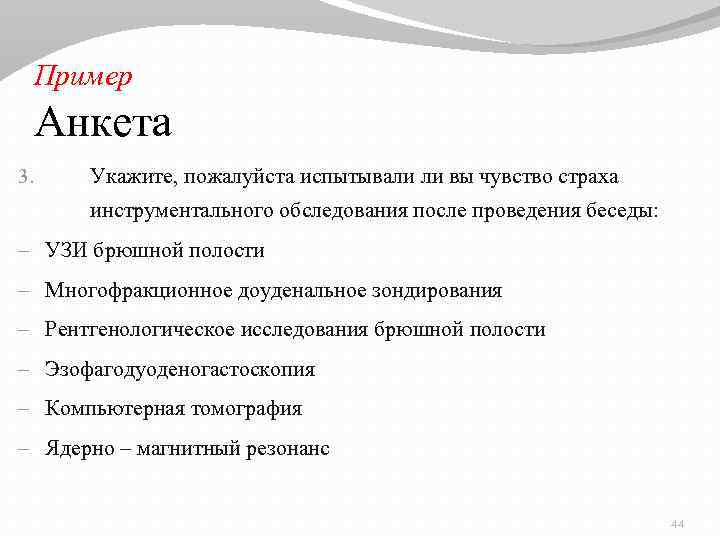 Пример
Анкета

3. Укажите, пожалуйста испытывали ли вы чувство страха инструментального обследования после проведения беседы:

– УЗИ брюшной полости
– Многофракционное доуденальное зондирования
– Рентгенологическое исследования брюшной полости
– Эзофагодуоденогастоскопия
– Компьютерная томография
– Ядерно – магнитный резонанс

44